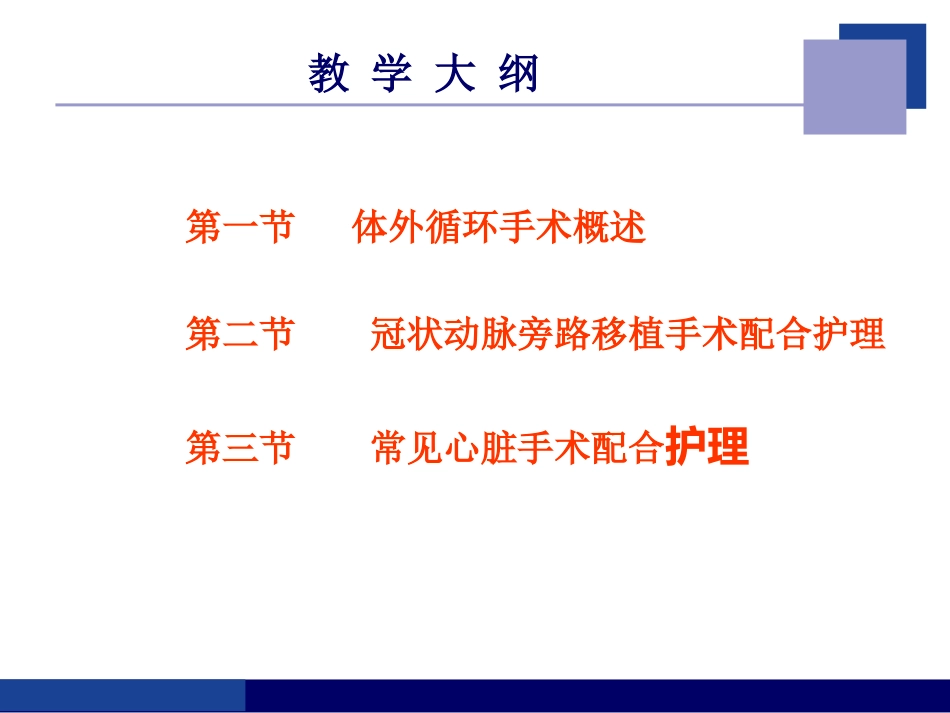 教 学 大 纲

第一节　体外循环手术概述

第二节　冠状动脉旁路移植手术配合护理

第三节　常见心脏手术配合护理